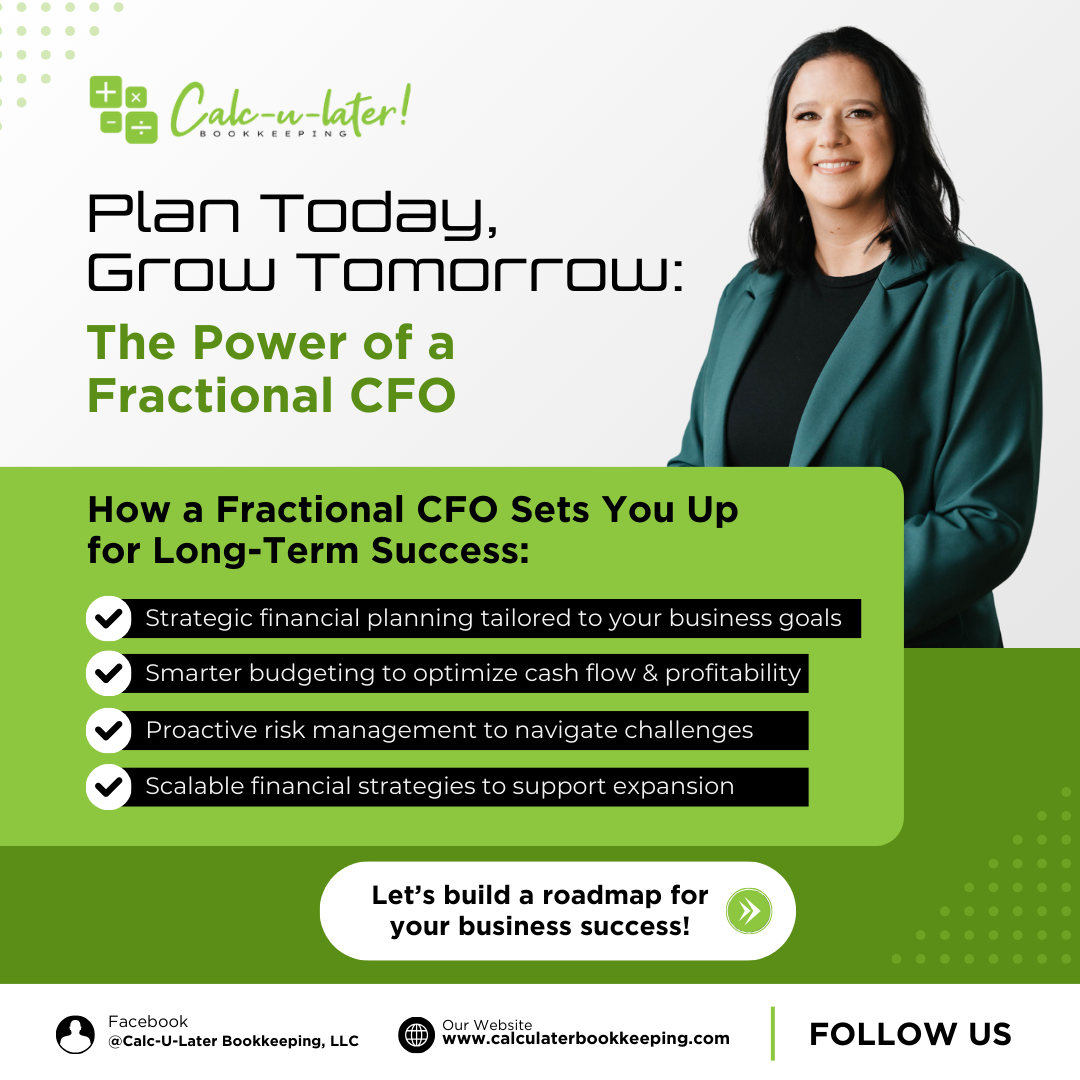 Calc-u-later!
BOOKKEEPING

Plan Today, Grow Tomorrow:
The Power of a Fractional CFO

How a Fractional CFO Sets You Up for Long-Term Success:

Strategic financial planning tailored to your business goals
Smarter budgeting to optimize cash flow & profitability
Proactive risk management to navigate challenges
Scalable financial strategies to support expansion

Let's build a roadmap for your business success!

Facebook
@Calc-U-Later Bookkeeping, LLC

Our Website
www.calculaterbookkeeping.com

FOLLOW US